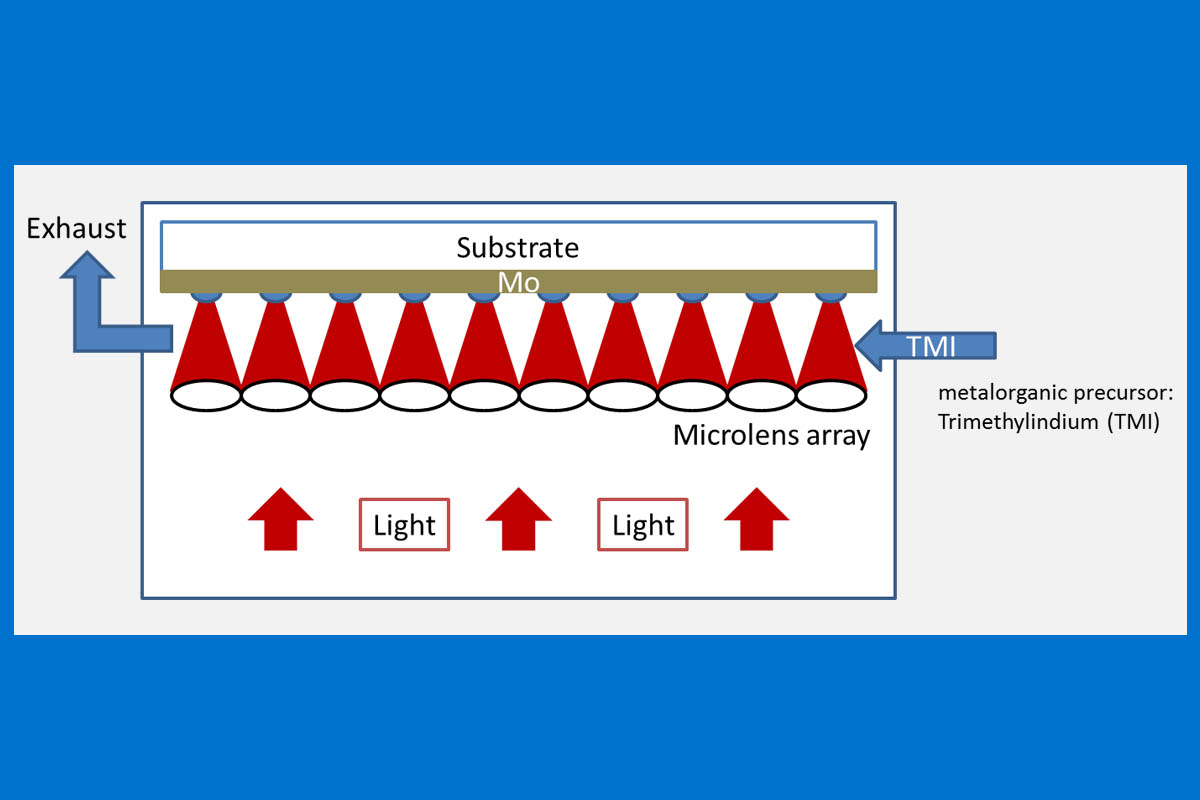 Exhaust

Substrate

Mo

TMI

metalorganic precursor: Trimethylindium (TMI)

Microlens array

Light

Light